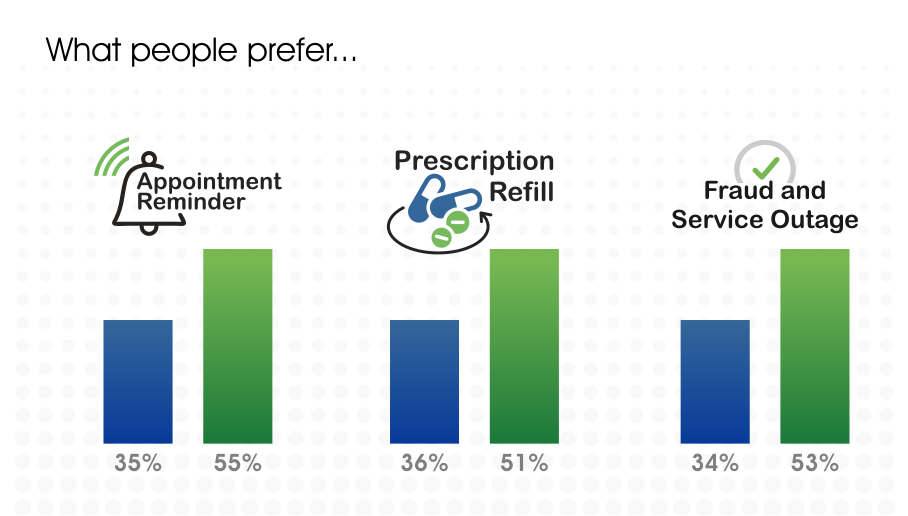 What people prefer...

Appointment Reminder

35% 55%

Prescription Refill

36% 51%

Fraud and Service Outage

34% 53%